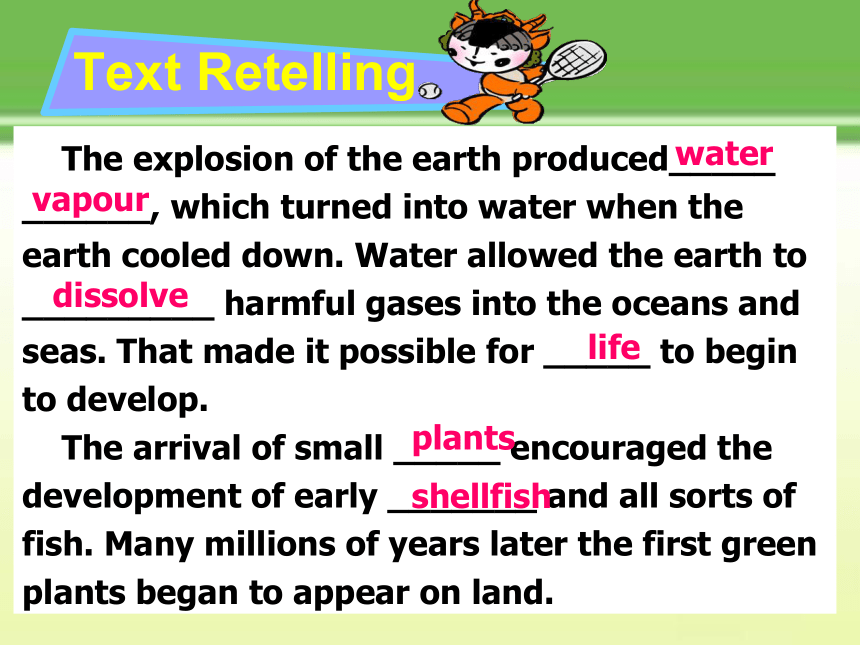 Text Retelling

The explosion of the earth produced water vapour, which turned into water when the earth cooled down. Water allowed the earth to dissolve harmful gases into the oceans and seas. That made it possible for life to begin to develop.

The arrival of small plants encouraged the development of early shellfish and all sorts of fish. Many millions of years later the first green plants began to appear on land.